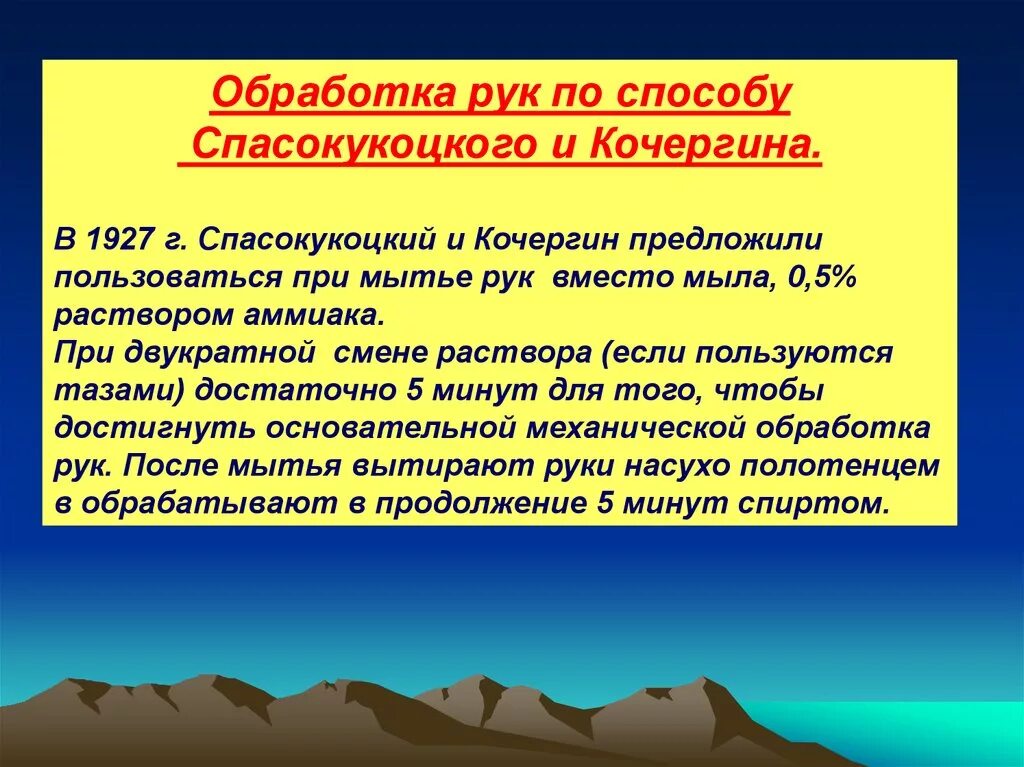 Обработка рук по способу Спасокукоцкого и Кочергина.

В 1927 г. Спасокукоцкий и Кочергин предложили пользоваться при мытье рук вместо мыла, 0,5% раствором аммиака.
При двукратной смене раствора (если пользуются тазами) достаточно 5 минут для того, чтобы достигнуть основательной механической обработка рук. После мытья вытирают руки насухо полотенцем в обрабатывают в продолжение 5 минут спиртом.